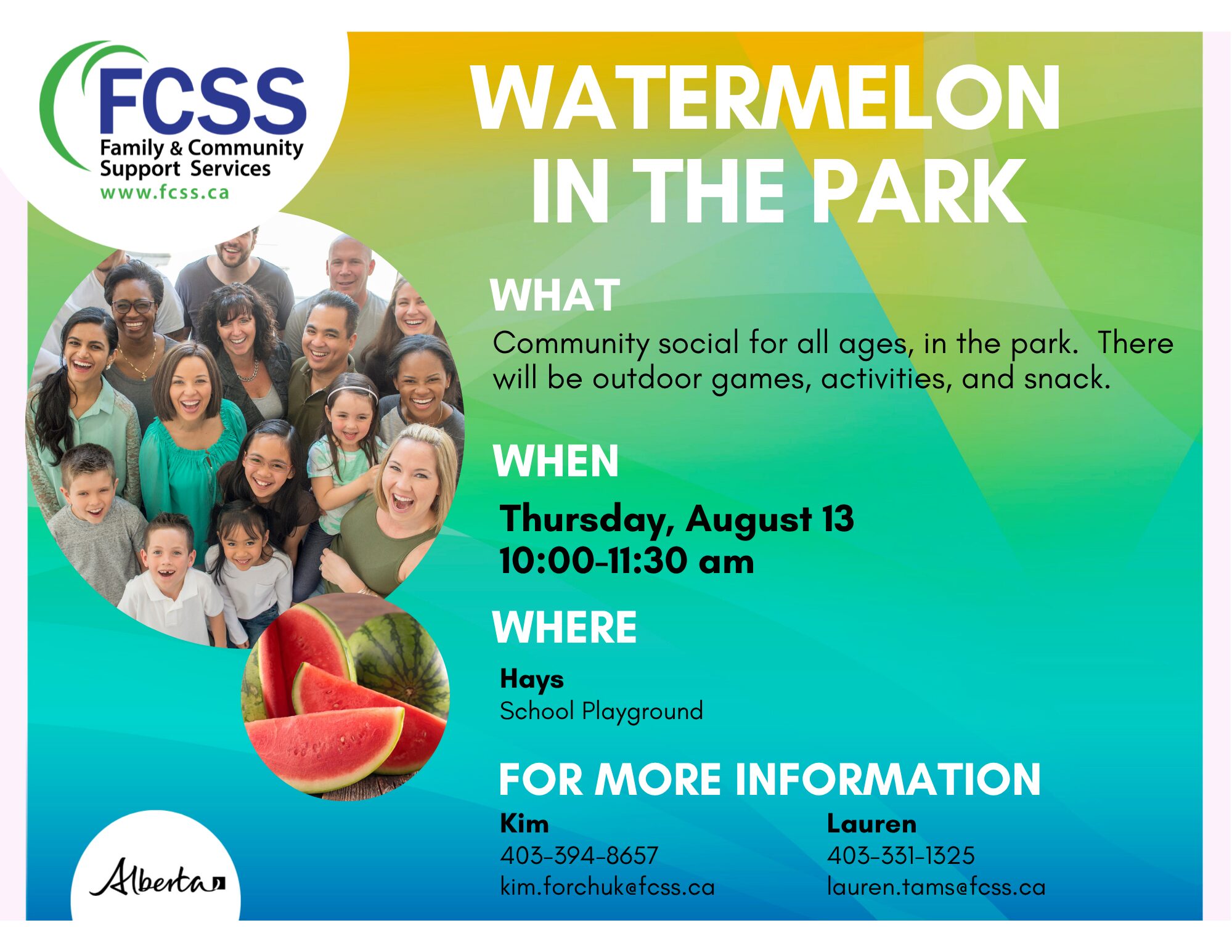 FCSS
Family & Community Support Services
www.fcss.ca

WATERMELON IN THE PARK

WHAT

Community social for all ages, in the park. There will be outdoor games, activities, and snack.

WHEN

Thursday, August 13
10:00-11:30 am

WHERE

Hays
School Playground

FOR MORE INFORMATION

Kim
403-394-8657
kim.forchuk@fcss.ca

Lauren
403-331-1325
lauren.tams@fcss.ca

Alberta